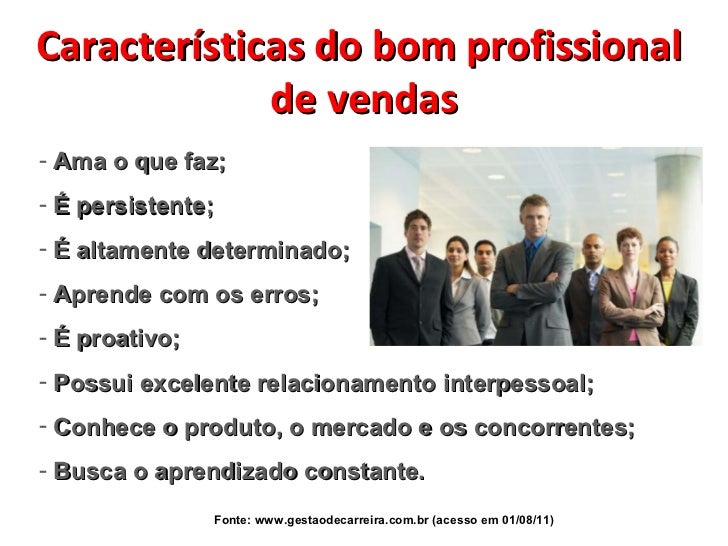 Características do bom profissional de vendas

- Ama o que faz;
- É persistente;
- É altamente determinado;
- Aprende com os erros;
- É proativo;
- Possui excelente relacionamento interpessoal;
- Conhece o produto, o mercado e os concorrentes;
- Busca o aprendizado constante.

Fonte: www.gestaodecarreira.com.br (acesso em 01/08/11)